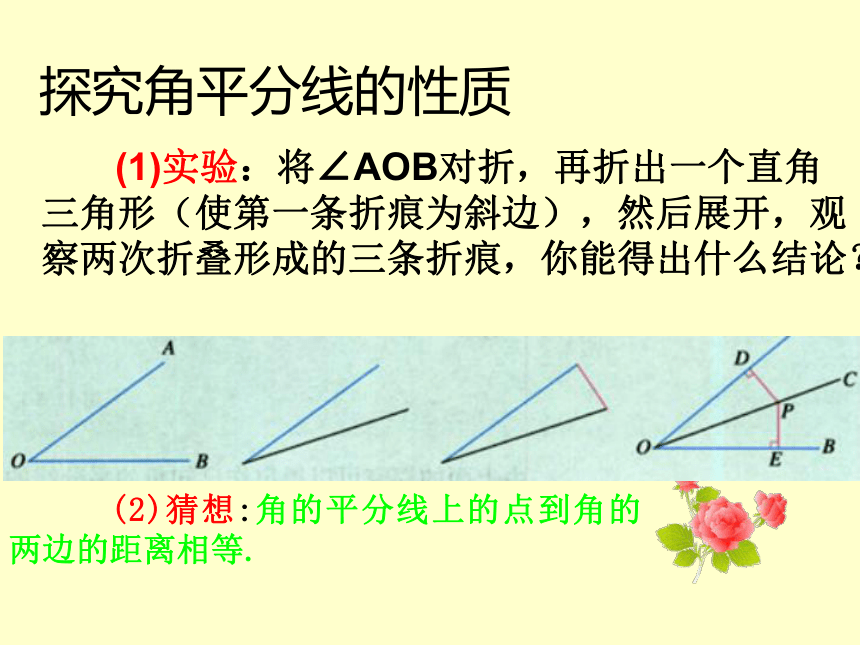 探究角平分线的性质

(1)实验：将∠AOB对折，再折出一个直角三角形（使第一条折痕为斜边），然后展开，观察两次折叠形成的三条折痕，你能得出什么结论？

A
O B

D C
P
O E B

(2)猜想:角的平分线上的点到角的两边的距离相等.